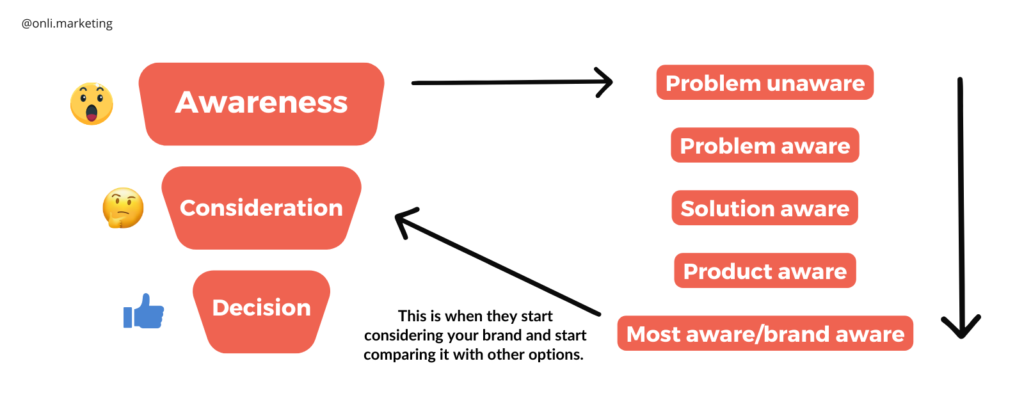 @onli.marketing

Awareness

Consideration

Decision

Problem unaware

Problem aware

Solution aware

Product aware

Most aware/brand aware

This is when they start considering your brand and start comparing it with other options.